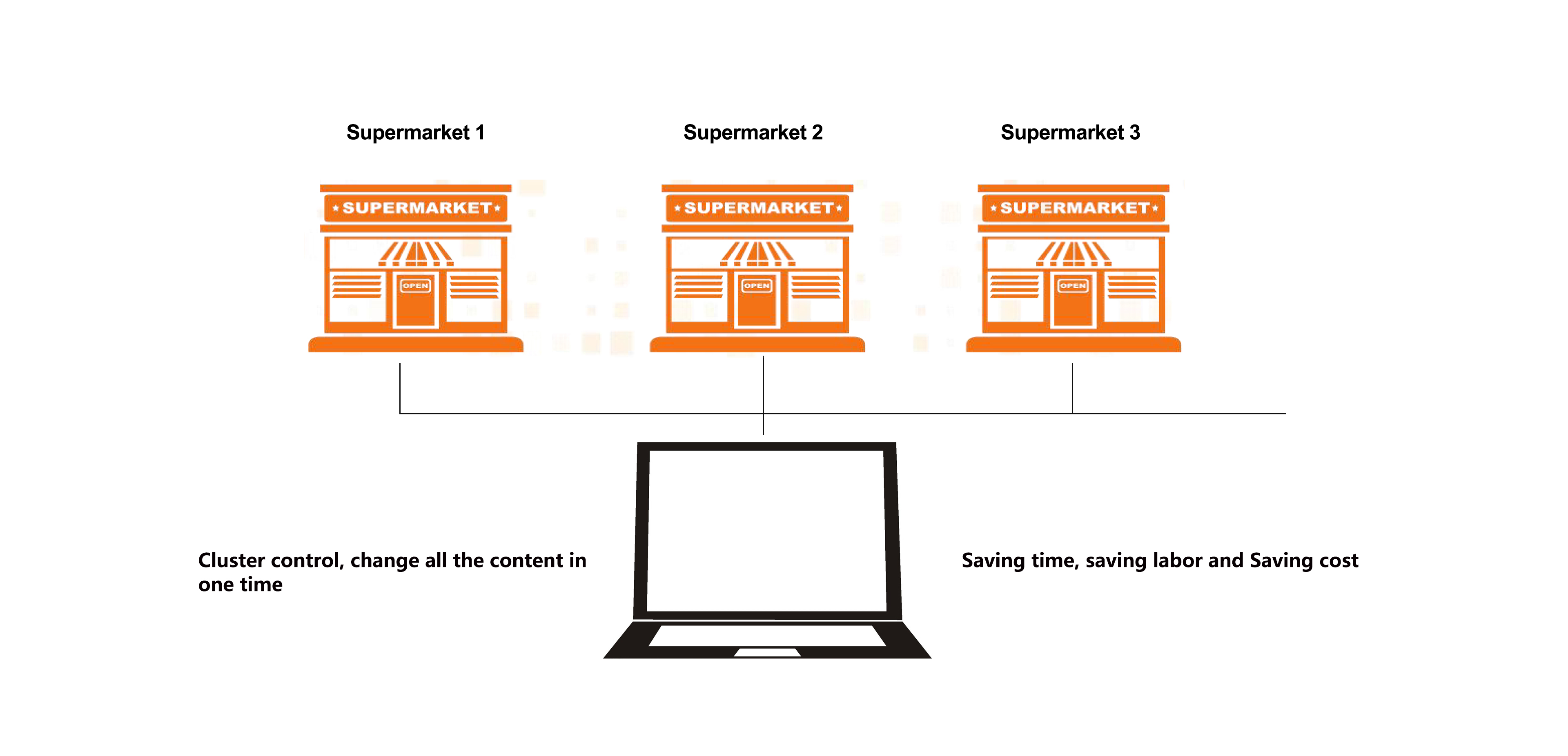 Supermarket 1

Supermarket 2

Supermarket 3

SUPERMARKET

OPEN

SUPERMARKET

OPEN

SUPERMARKET

OPEN

Cluster control, change all the content in one time

Saving time, saving labor and Saving cost